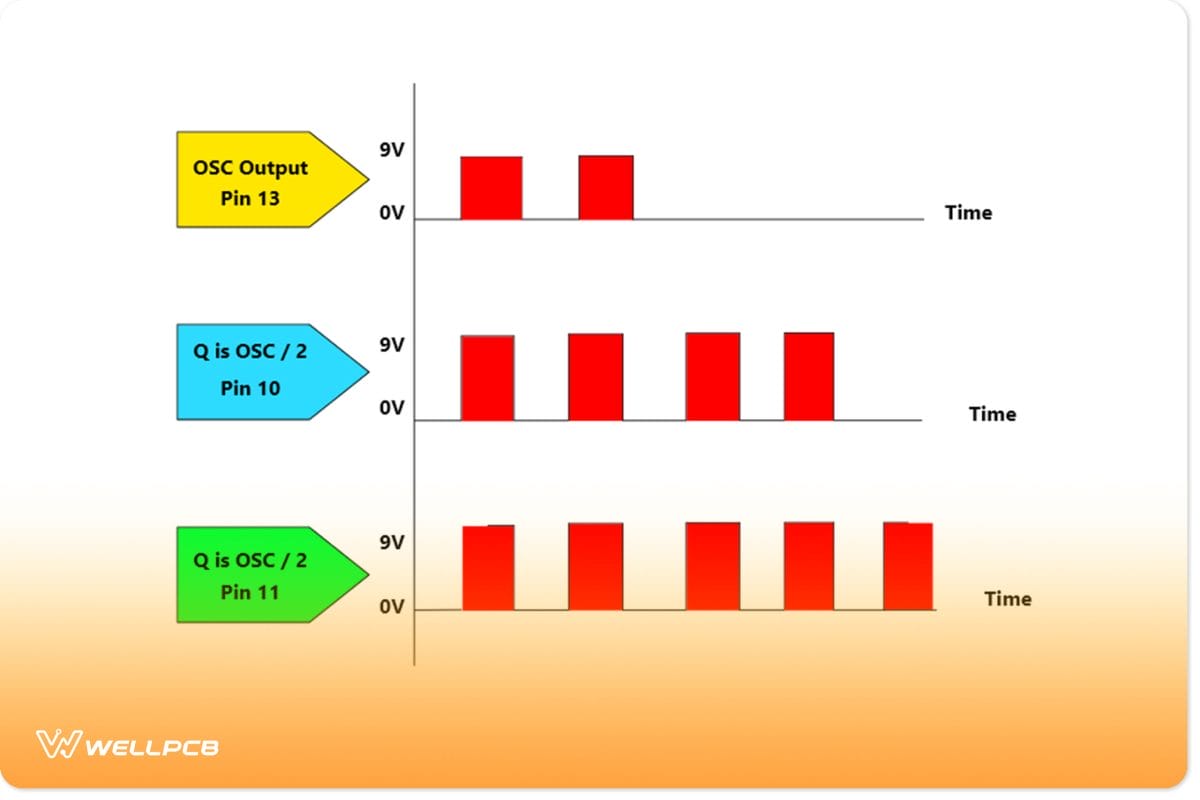 OSC Output
Pin 13

9V
0V
Time

Q is OSC / 2
Pin 10

9V
0V
Time

Q is OSC / 2
Pin 11

9V
0V
Time

WELLPCB